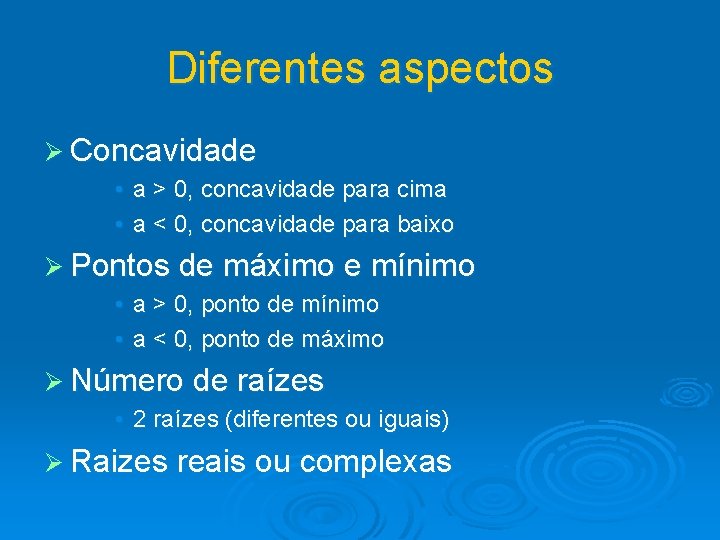 Diferentes aspectos

➢ Concavidade
• a > 0, concavidade para cima
• a < 0, concavidade para baixo

➢ Pontos de máximo e mínimo
• a > 0, ponto de mínimo
• a < 0, ponto de máximo

➢ Número de raízes
• 2 raízes (diferentes ou iguais)

➢ Raizes reais ou complexas